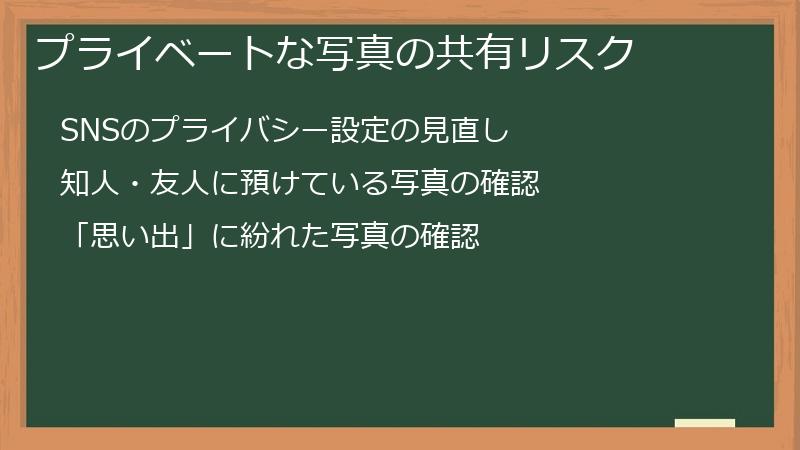 プライベートな写真の共有リスク

SNSのプライバシー設定の見直し

知人・友人に預けている写真の確認

「思い出」に紛れた写真の確認